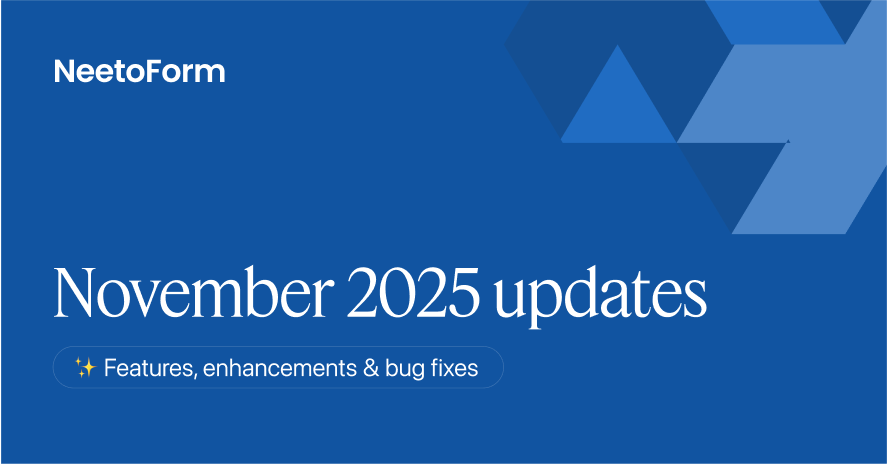 NeetoForm

November 2025 updates

✨ Features, enhancements & bug fixes